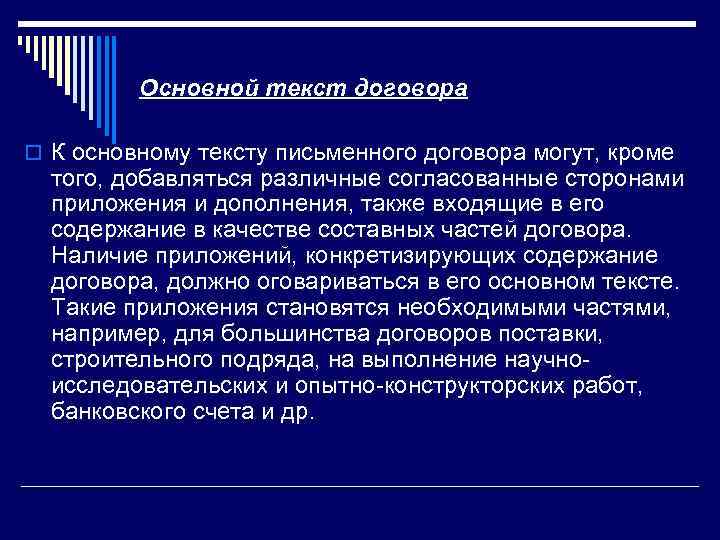 Основной текст договора

К основному тексту письменного договора могут, кроме того, добавляться различные согласованные сторонами приложения и дополнения, также входящие в его содержание в качестве составных частей договора. Наличие приложений, конкретизирующих содержание договора, должно оговариваться в его основном тексте. Такие приложения становятся необходимыми частями, например, для большинства договоров поставки, строительного подряда, на выполнение научно-исследовательских и опытно-конструкторских работ, банковского счета и др.